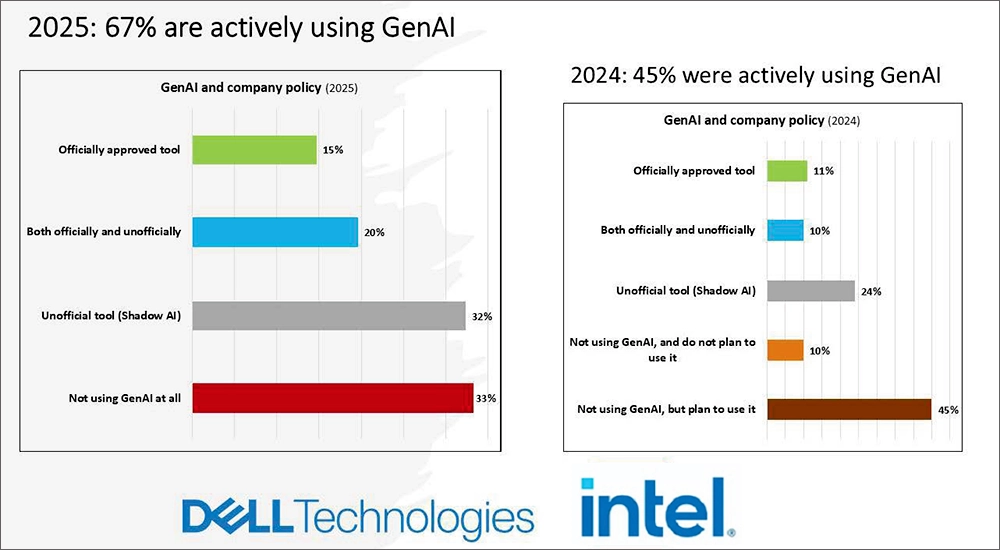 2025: 67% are actively using GenAI

GenAI and company policy (2025)

Officially approved tool 15%
Both officially and unofficially 20%
Unofficial tool (Shadow AI) 32%
Not using GenAI at all 33%

2024: 45% were actively using GenAI

GenAI and company policy (2024)

Officially approved tool 11%
Both officially and unofficially 10%
Unofficial tool (Shadow AI) 24%
Not using GenAI, and do not plan to use it 10%
Not using GenAI, but plan to use it 45%

DELL Technologies

intel.